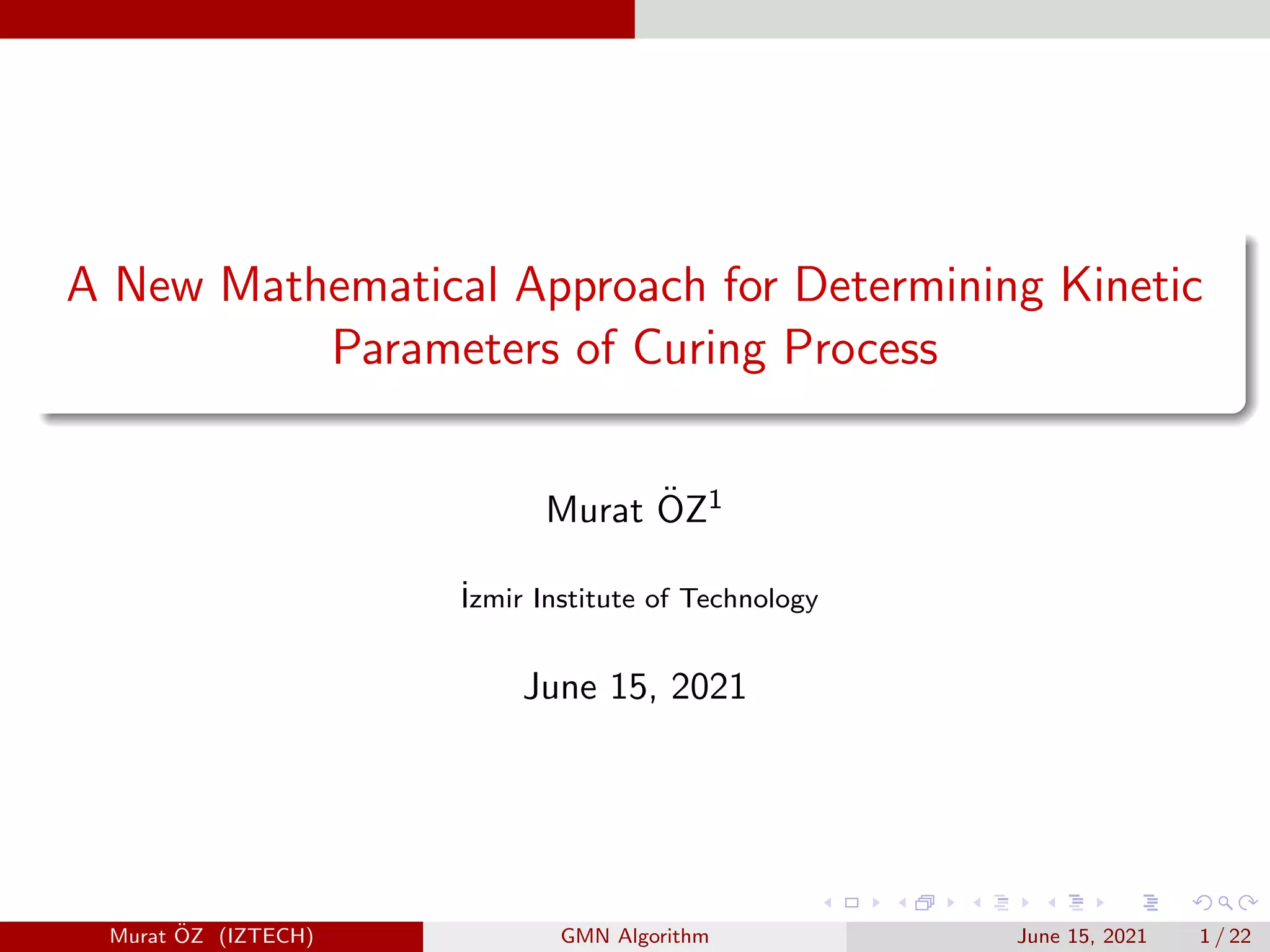 A New Mathematical Approach for Determining Kinetic Parameters of Curing Process

Murat ÖZ$^1$

İzmir Institute of Technology

June 15, 2021

Murat ÖZ (IZTECH) GMN Algorithm June 15, 2021 1 / 22